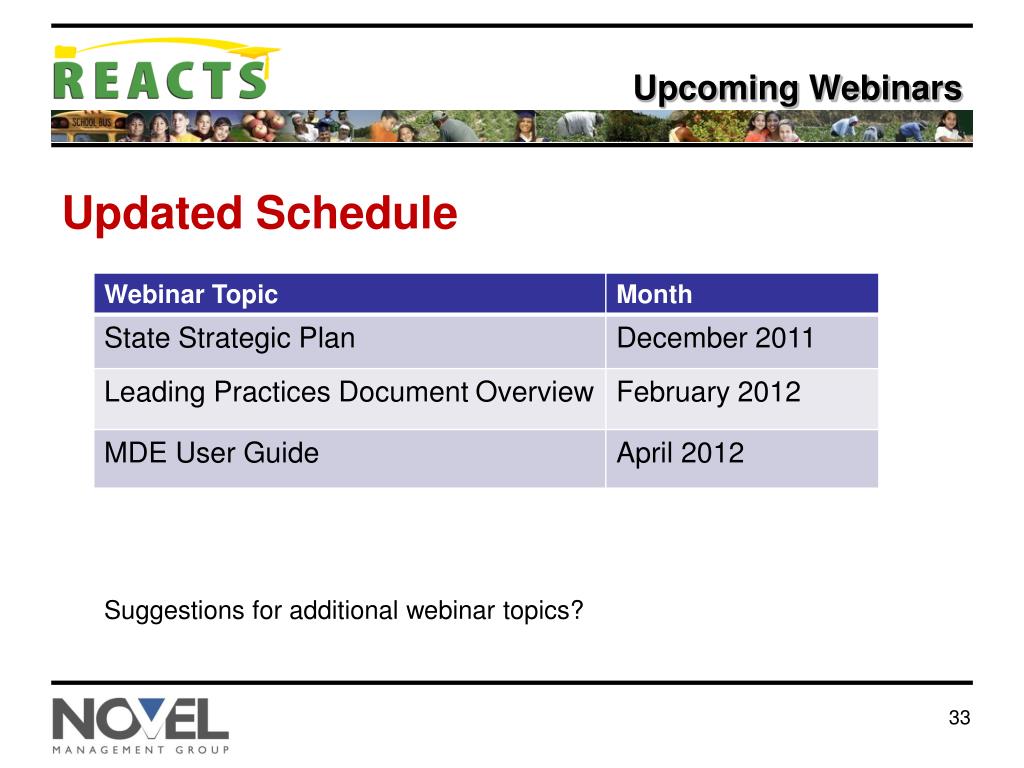 REACTS

SCHOOL BUS

Upcoming Webinars

Updated Schedule

| Webinar Topic | Month |
|---|---|
| State Strategic Plan | December 2011 |
| Leading Practices Document Overview | February 2012 |
| MDE User Guide | April 2012 |

Suggestions for additional webinar topics?

NOVEL
MANAGEMENT GROUP

33